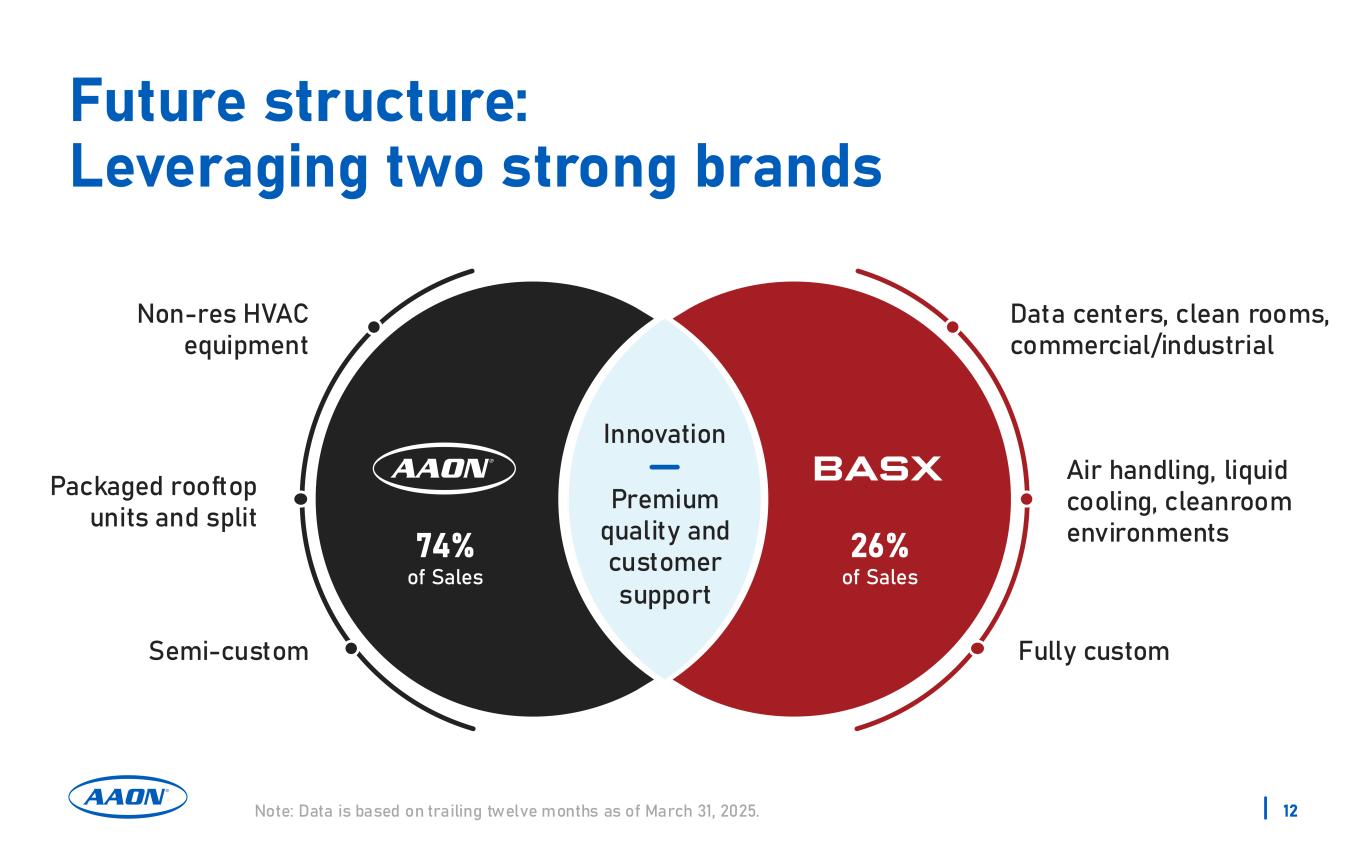 Future structure:
Leveraging two strong brands

Non-res HVAC equipment

Packaged rooftop units and split

Semi-custom

AAON

74%
of Sales

Innovation

Premium quality and customer support

BASX

26%
of Sales

Data centers, clean rooms, commercial/industrial

Air handling, liquid cooling, cleanroom environments

Fully custom

AAON

Note: Data is based on trailing twelve months as of March 31, 2025.

12